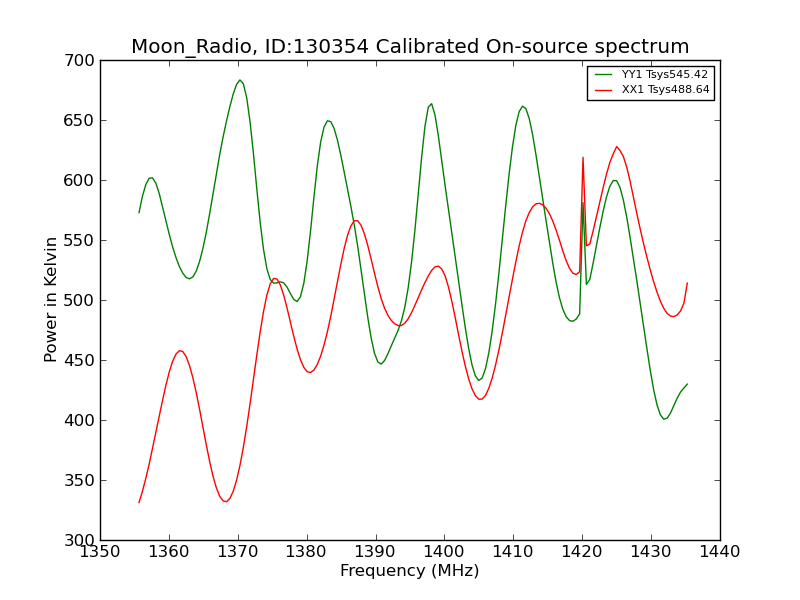 Moon_Radio, ID:130354 Calibrated On-source spectrum

YY1 Tsys545.42
XX1 Tsys488.64

Power in Kelvin

700
650
600
550
500
450
400
350
300

1350 1360 1370 1380 1390 1400 1410 1420 1430 1440

Frequency (MHz)